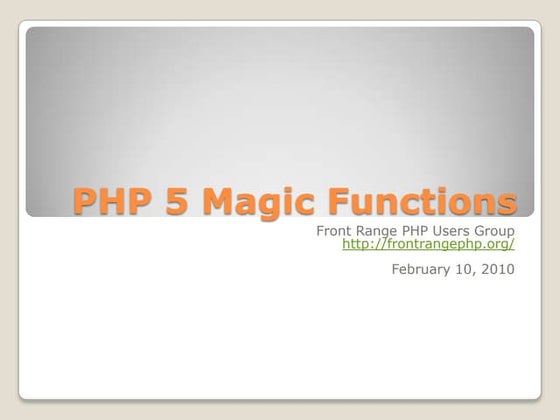 PHP 5 Magic Functions

Front Range PHP Users Group
http://frontrangephp.org/

February 10, 2010